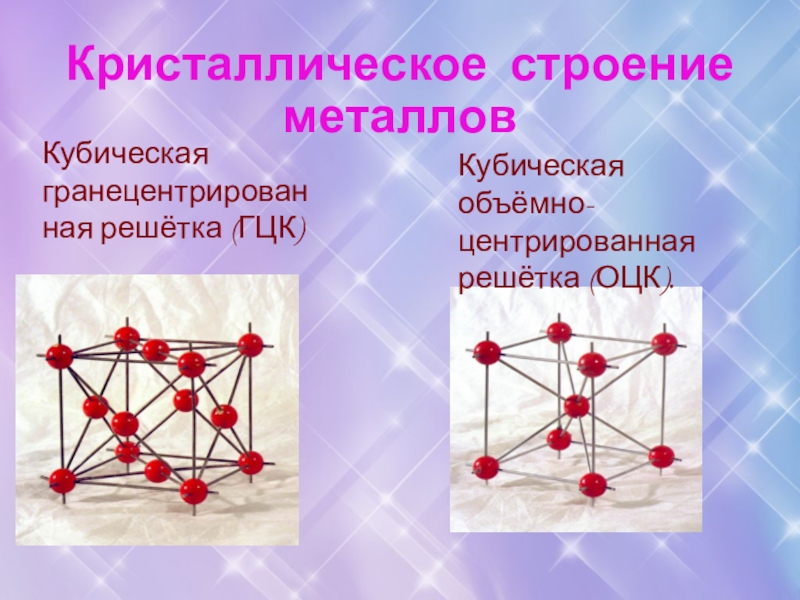 Кристаллическое строение металлов

Кубическая гранецентрированная решётка (ГЦК)

Кубическая объёмно-центрированная решётка (ОЦК).